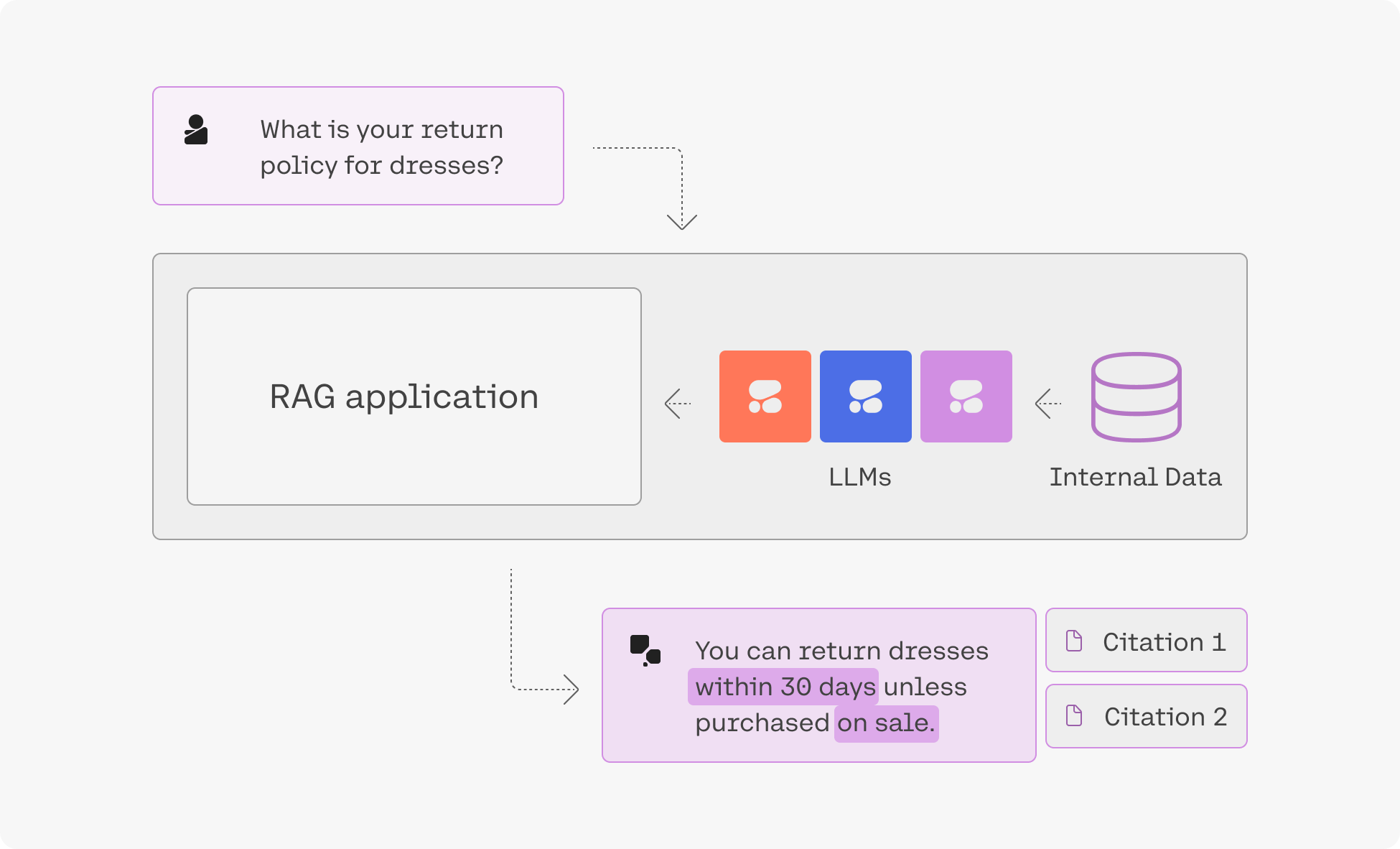 What is your return policy for dresses?

RAG application

LLMs

Internal Data

You can return dresses within 30 days unless purchased on sale.

Citation 1

Citation 2